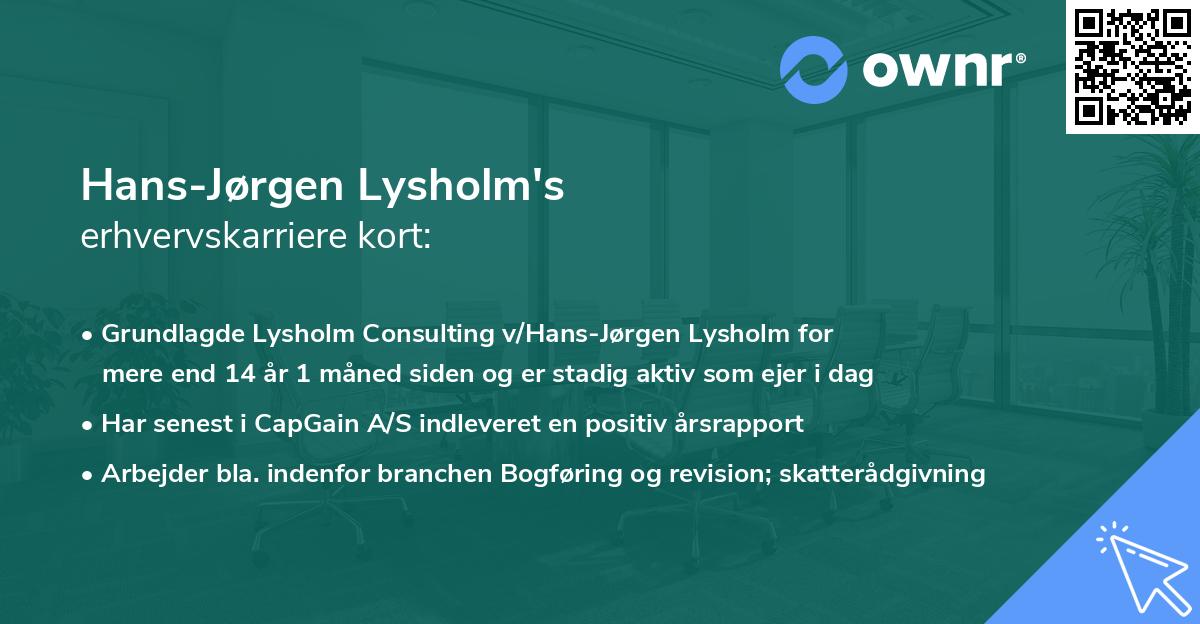 ownr®

Hans-Jørgen Lysholm's
erhvervskarriere kort:

• Grundlagde Lysholm Consulting v/Hans-Jørgen Lysholm for mere end 14 år 1 måned siden og er stadig aktiv som ejer i dag
• Har senest i CapGain A/S indleveret en positiv årsrapport
• Arbejder bla. indenfor branchen Bogføring og revision; skatterådgivning